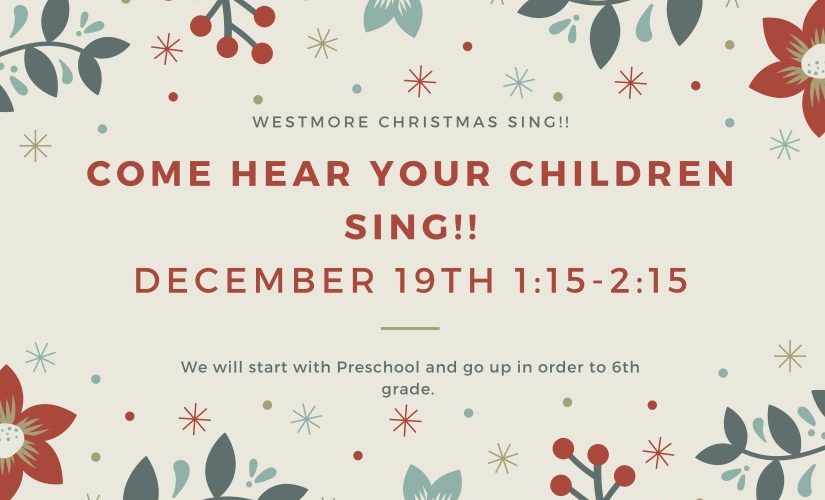 WESTMORE CHRISTMAS SING!!

COME HEAR YOUR CHILDREN SING!!

DECEMBER 19TH 1:15-2:15

We will start with Preschool and go up in order to 6th grade.